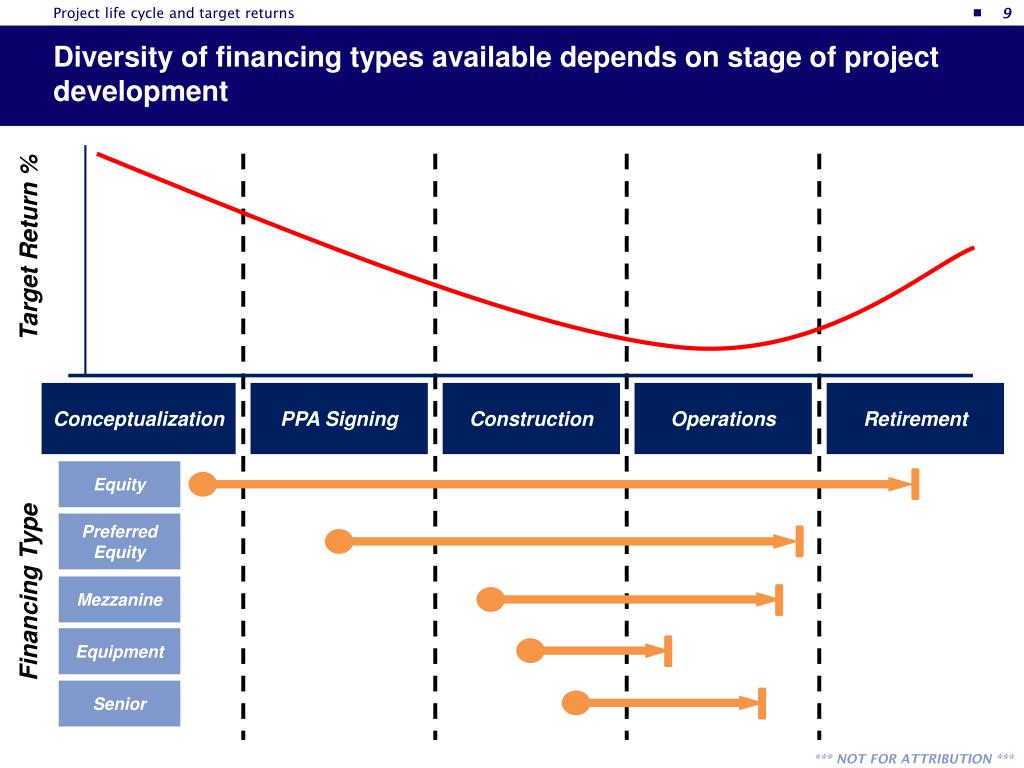 Project life cycle and target returns

9

Diversity of financing types available depends on stage of project development

Target Return %

Conceptualization

PPA Signing

Construction

Operations

Retirement

Financing Type

Equity

Preferred Equity

Mezzanine

Equipment

Senior

*** NOT FOR ATTRIBUTION ***